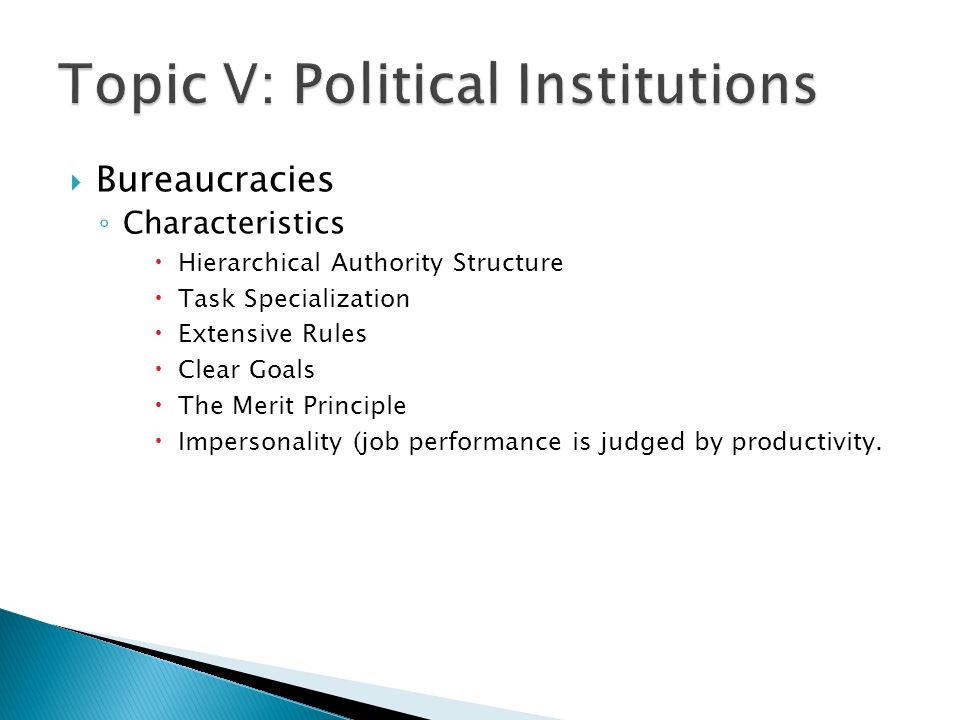 Topic V: Political Institutions

Bureaucracies
Characteristics
Hierarchical Authority Structure
Task Specialization
Extensive Rules
Clear Goals
The Merit Principle
Impersonality (job performance is judged by productivity.